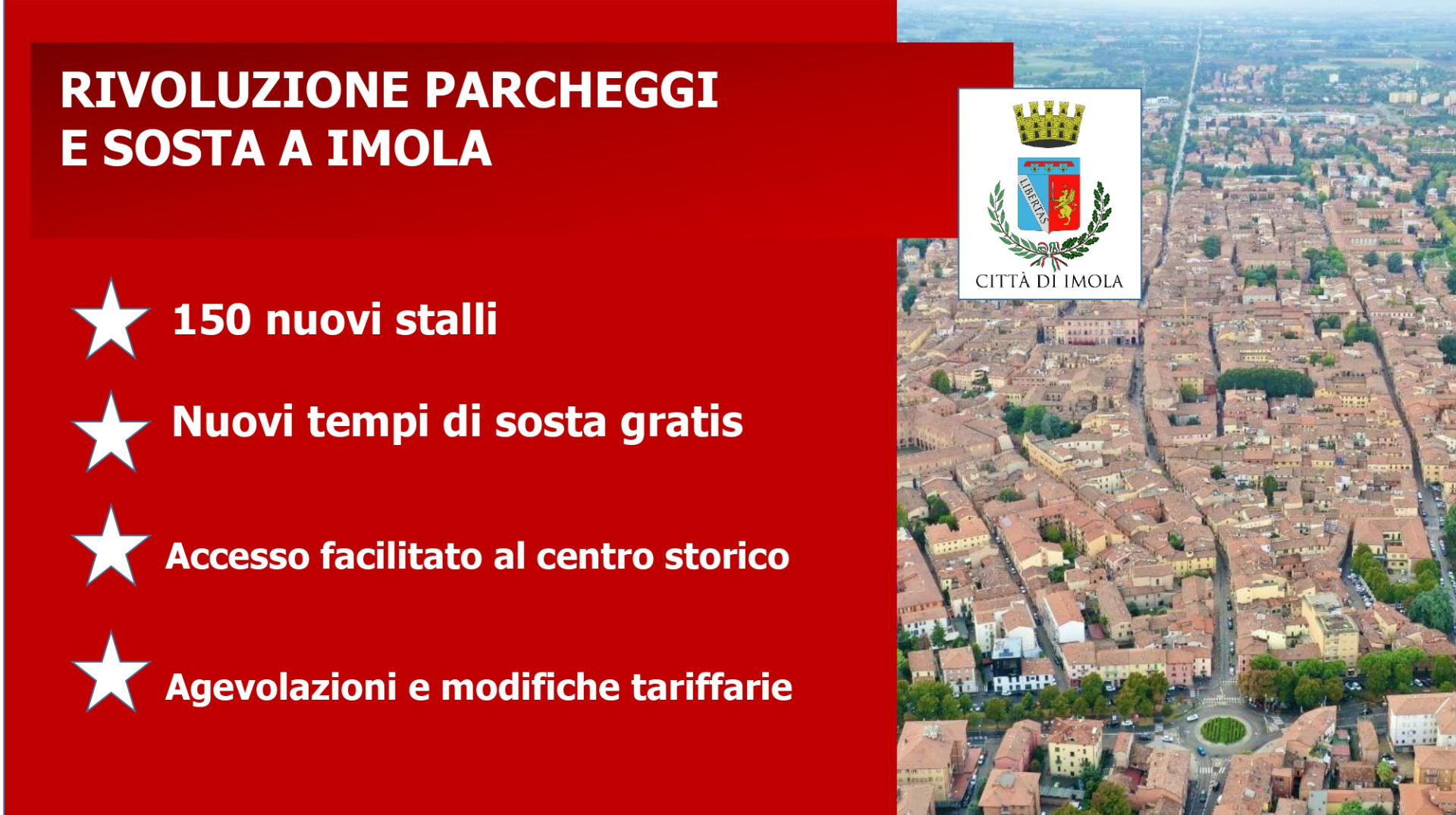 RIVOLUZIONE PARCHEGGI
E SOSTA A IMOLA

LIBERTAS

CITTÀ DI IMOLA

150 nuovi stalli

Nuovi tempi di sosta gratis

Accesso facilitato al centro storico

Agevolazioni e modifiche tariffarie